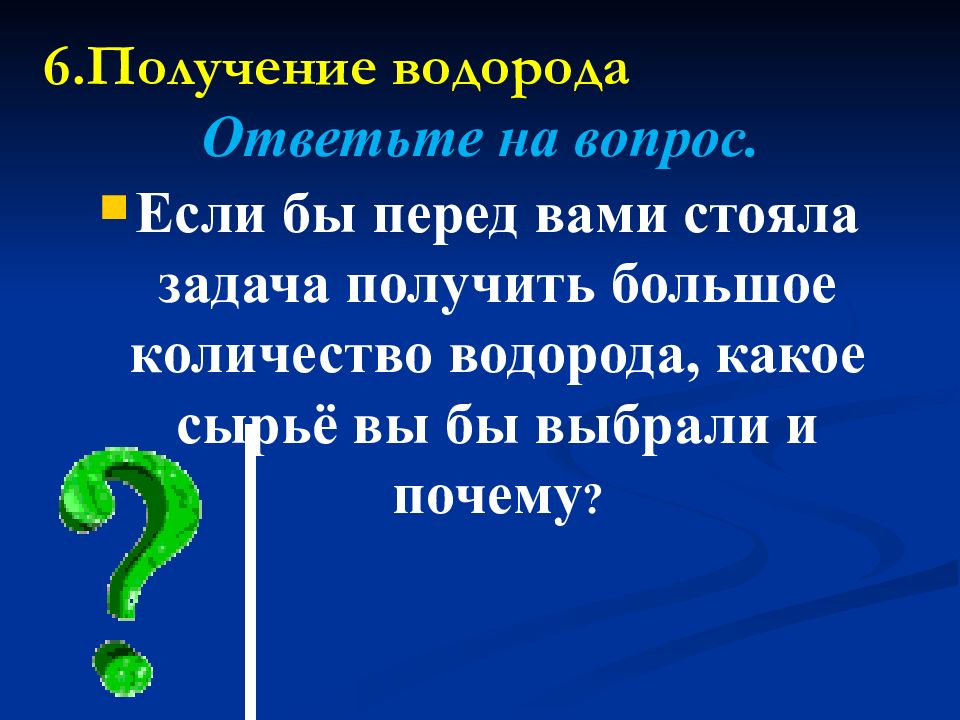 6.Получение водорода

Ответьте на вопрос.

Если бы перед вами стояла задача получить большое количество водорода, какое сырьё вы бы выбрали и почему?